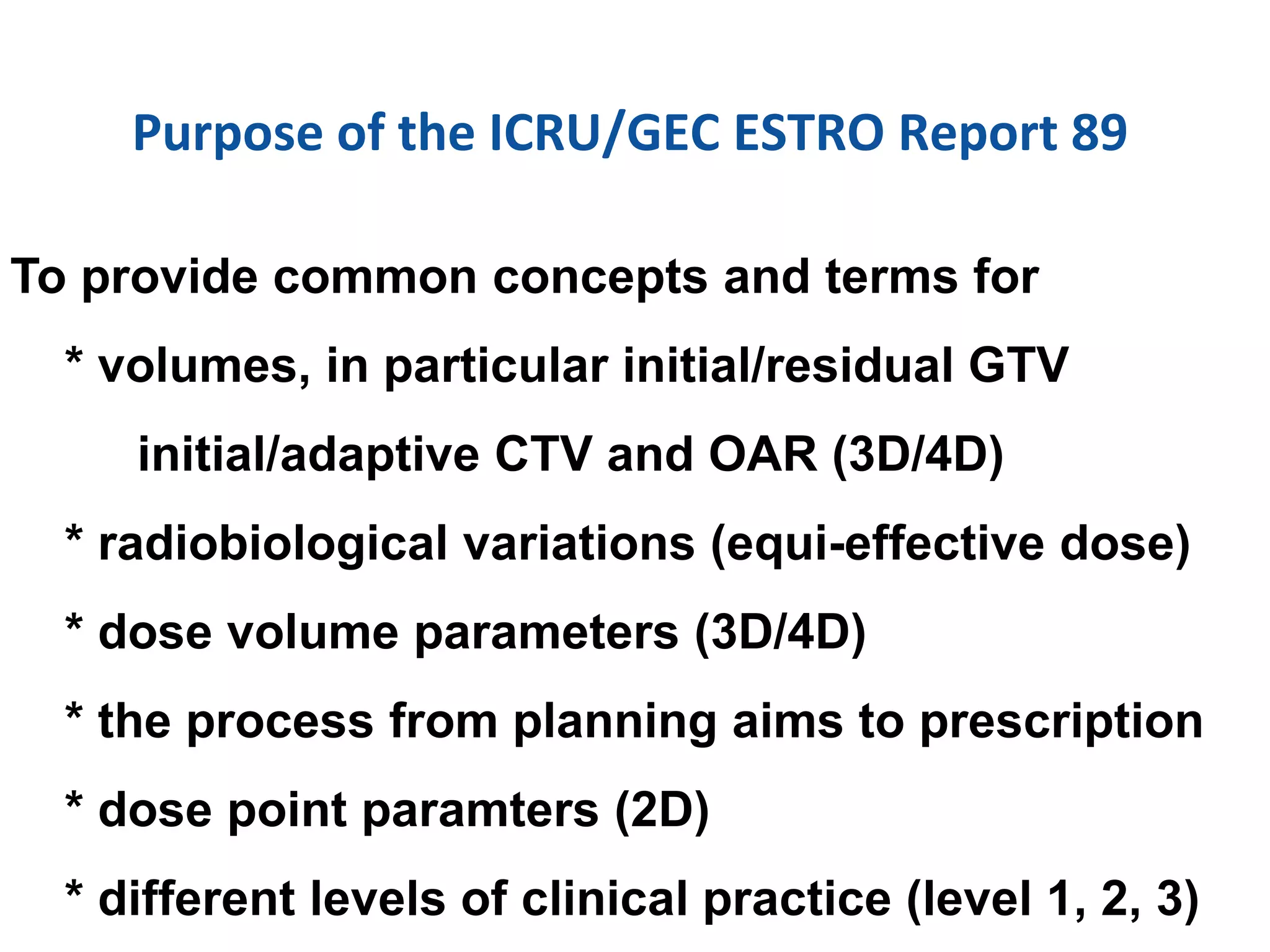 Purpose of the ICRU/GEC ESTRO Report 89

To provide common concepts and terms for

* volumes, in particular initial/residual GTV
initial/adaptive CTV and OAR (3D/4D)

* radiobiological variations (equi-effective dose)

* dose volume parameters (3D/4D)

* the process from planning aims to prescription

* dose point paramters (2D)

* different levels of clinical practice (level 1, 2, 3)